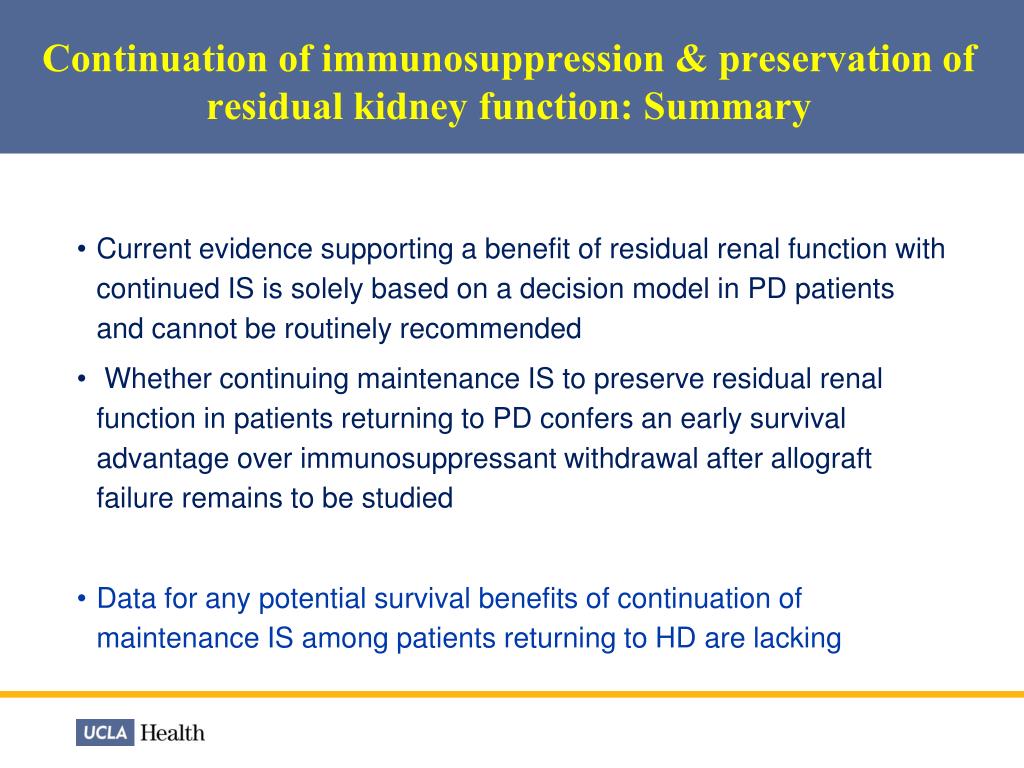 Continuation of immunosuppression & preservation of residual kidney function: Summary

• Current evidence supporting a benefit of residual renal function with continued IS is solely based on a decision model in PD patients and cannot be routinely recommended

• Whether continuing maintenance IS to preserve residual renal function in patients returning to PD confers an early survival advantage over immunosuppressant withdrawal after allograft failure remains to be studied

• Data for any potential survival benefits of continuation of maintenance IS among patients returning to HD are lacking

UCLA Health